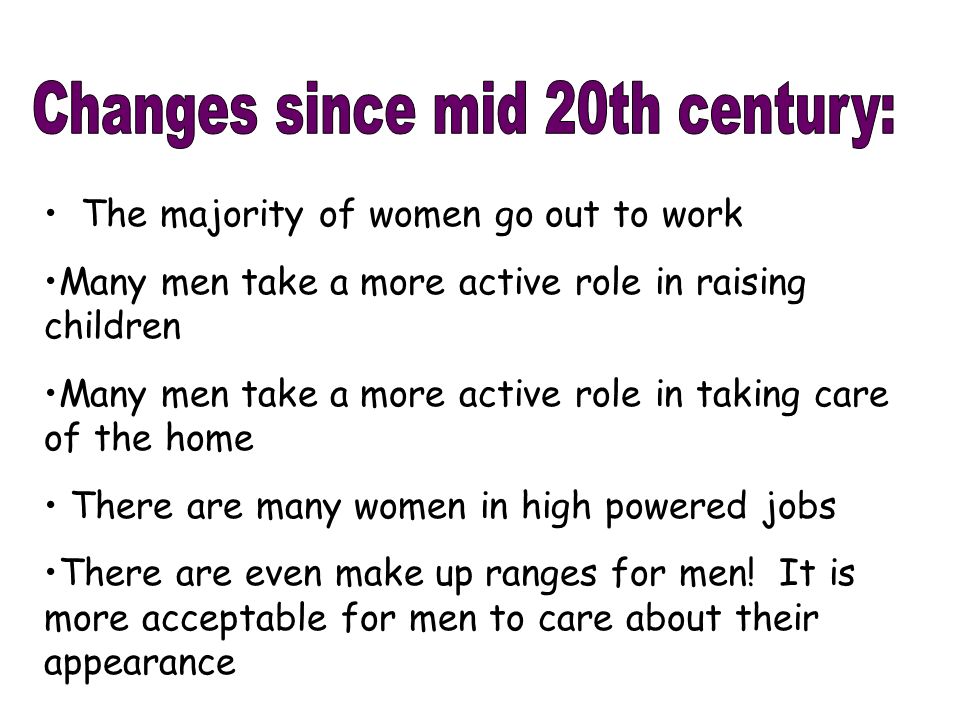 Changes since mid 20th century:

• The majority of women go out to work

•Many men take a more active role in raising children

•Many men take a more active role in taking care of the home

• There are many women in high powered jobs

•There are even make up ranges for men! It is more acceptable for men to care about their appearance